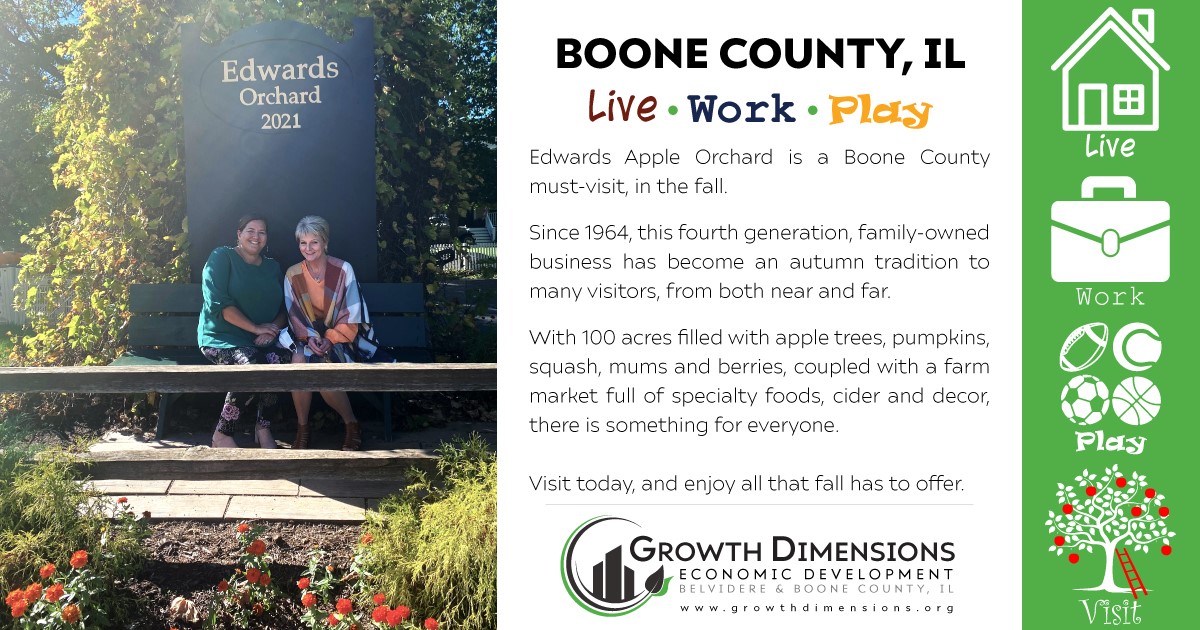 Edwards
Orchard
2021

BOONE COUNTY, IL

Live • Work • Play

Edwards Apple Orchard is a Boone County must-visit, in the fall.

Since 1964, this fourth generation, family-owned business has become an autumn tradition to many visitors, from both near and far.

With 100 acres filled with apple trees, pumpkins, squash, mums and berries, coupled with a farm market full of specialty foods, cider and decor, there is something for everyone.

Visit today, and enjoy all that fall has to offer.

GROWTH DIMENSIONS
ECONOMIC DEVELOPMENT
BELVIDERE & BOONE COUNTY, IL
www.growthdimensions.org

Live

Work

Play

Visit